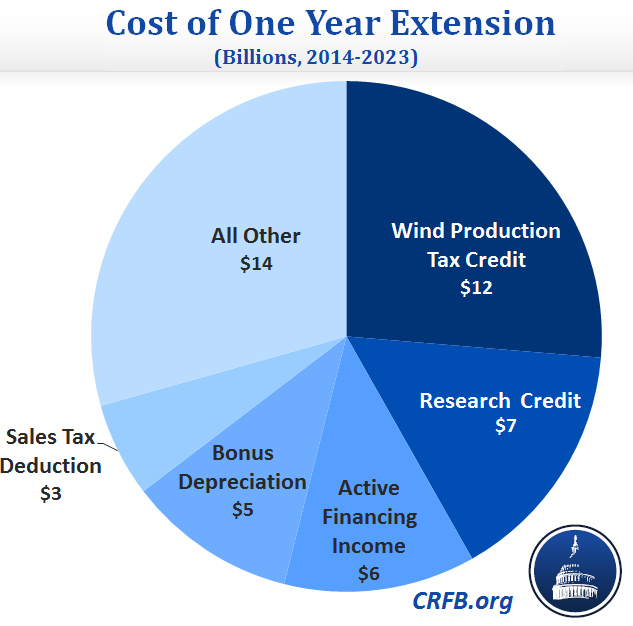 Cost of One Year Extension
(Billions, 2014-2023)

Wind Production Tax Credit
\$12

Research Credit
\$7

Active Financing Income
\$6

Bonus Depreciation
\$5

Sales Tax Deduction
\$3

All Other
\$14

CRFB.org